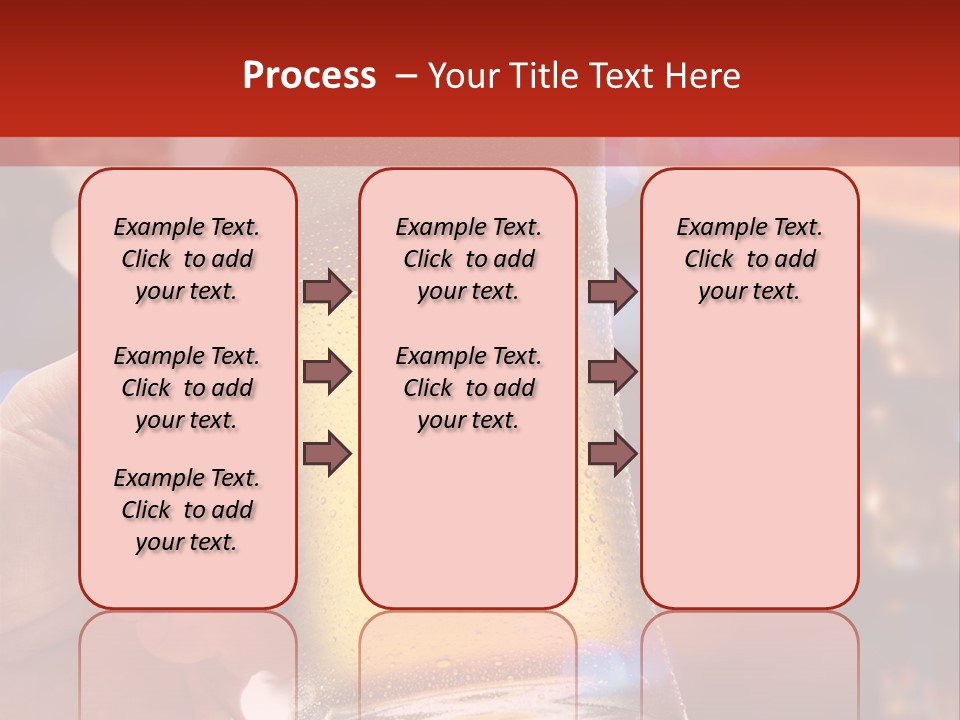 Process – Your Title Text Here

Example Text. Click to add your text.

Example Text. Click to add your text.

Example Text. Click to add your text.

Example Text. Click to add your text.

Example Text. Click to add your text.

Example Text. Click to add your text.